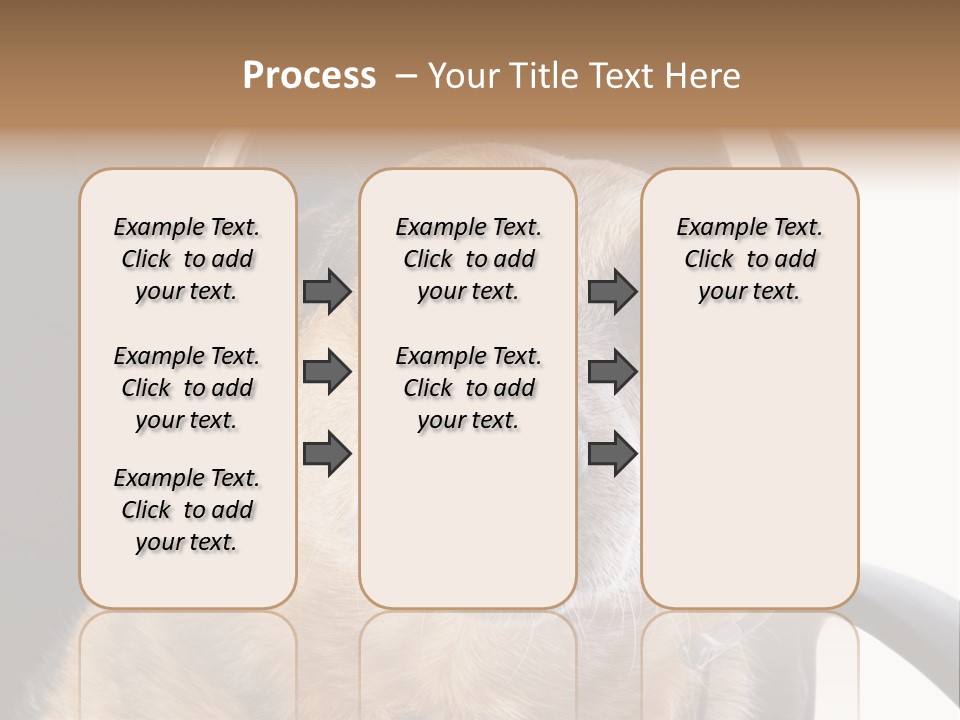 Process – Your Title Text Here

Example Text. Click to add your text.

Example Text. Click to add your text.

Example Text. Click to add your text.

Example Text. Click to add your text.

Example Text. Click to add your text.

Example Text. Click to add your text.